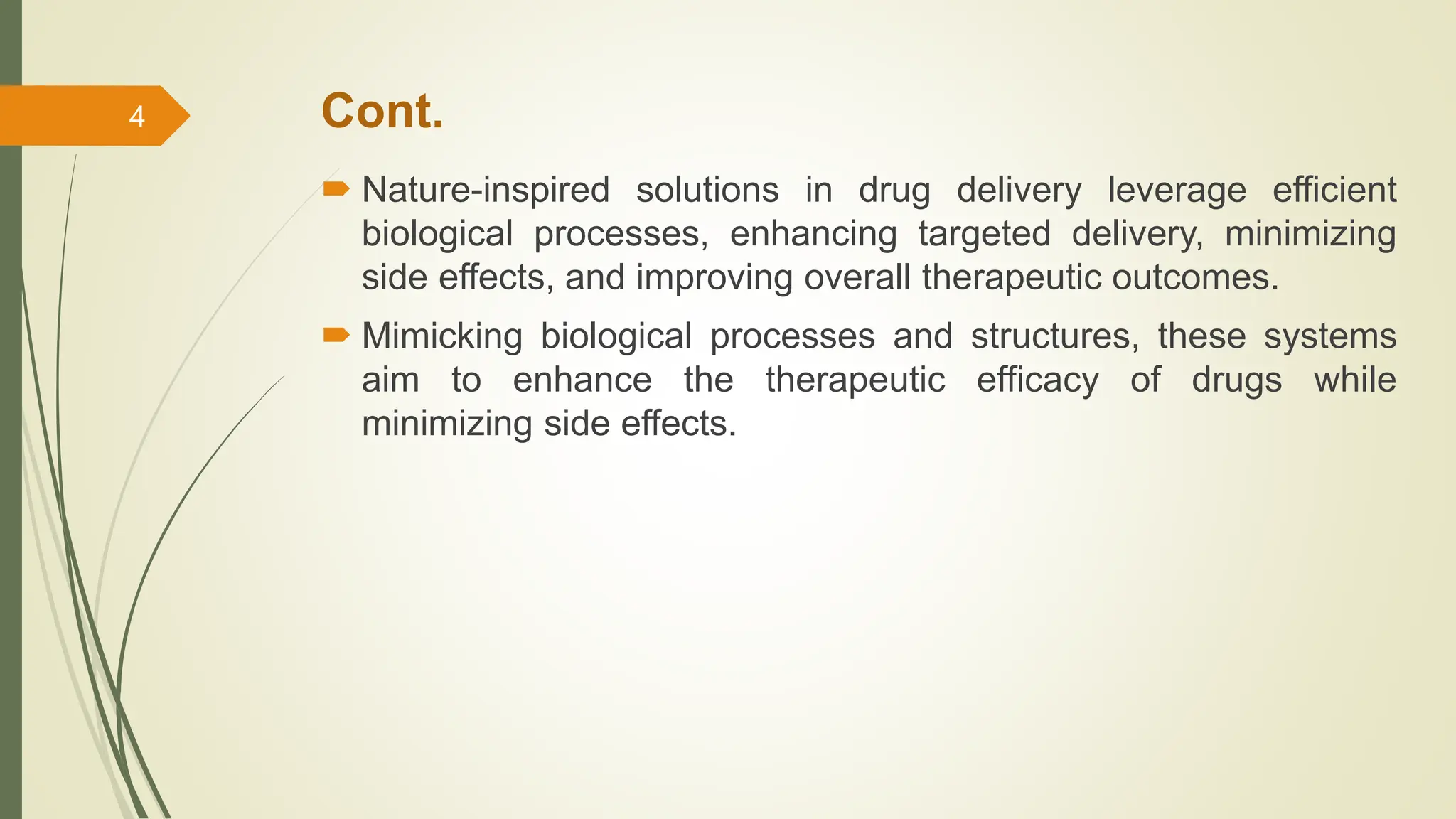 4

Cont.

Nature-inspired solutions in drug delivery leverage efficient biological processes, enhancing targeted delivery, minimizing side effects, and improving overall therapeutic outcomes.

Mimicking biological processes and structures, these systems aim to enhance the therapeutic efficacy of drugs while minimizing side effects.